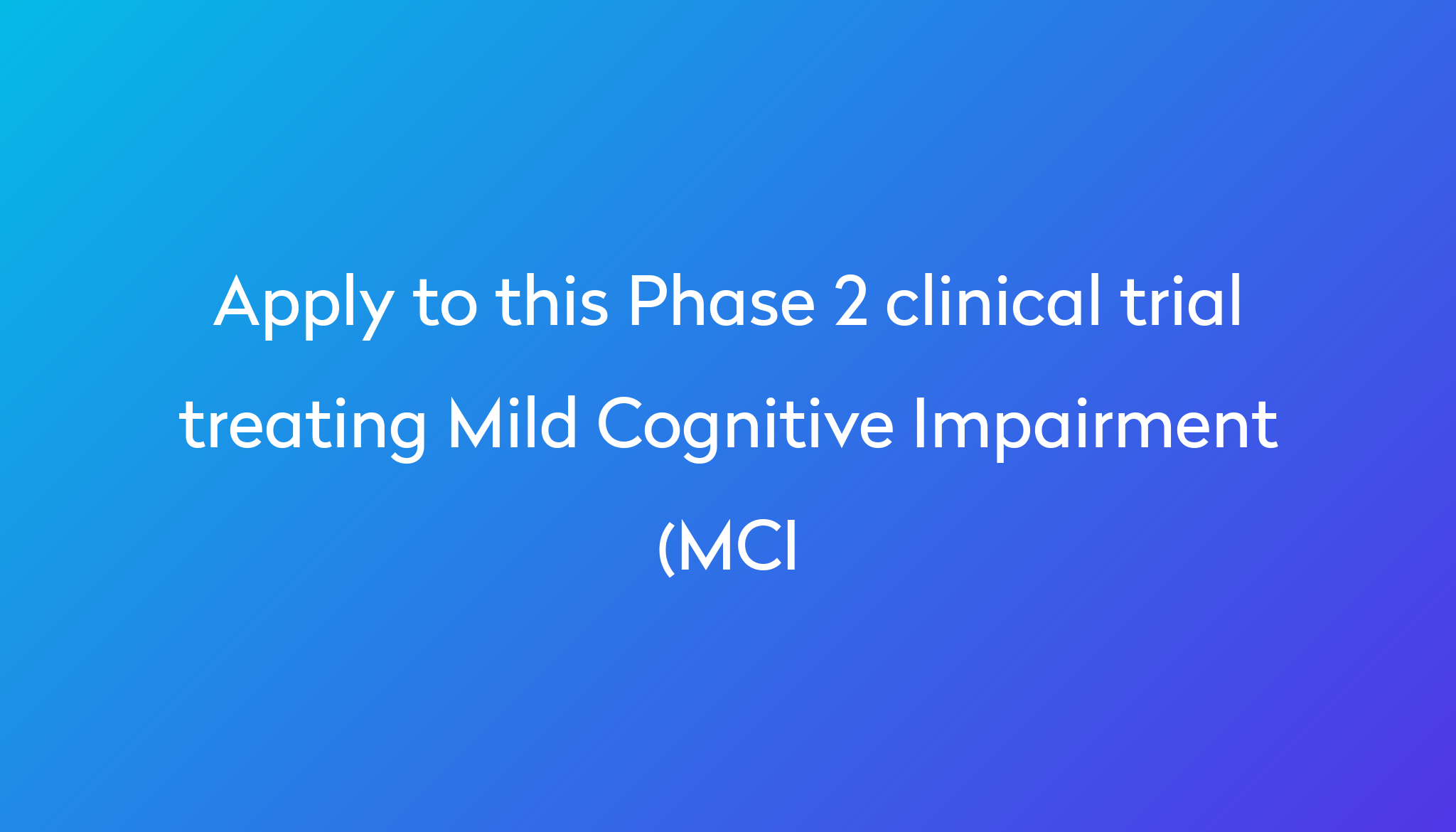 Apply to this Phase 2 clinical trial treating Mild Cognitive Impairment (MCI